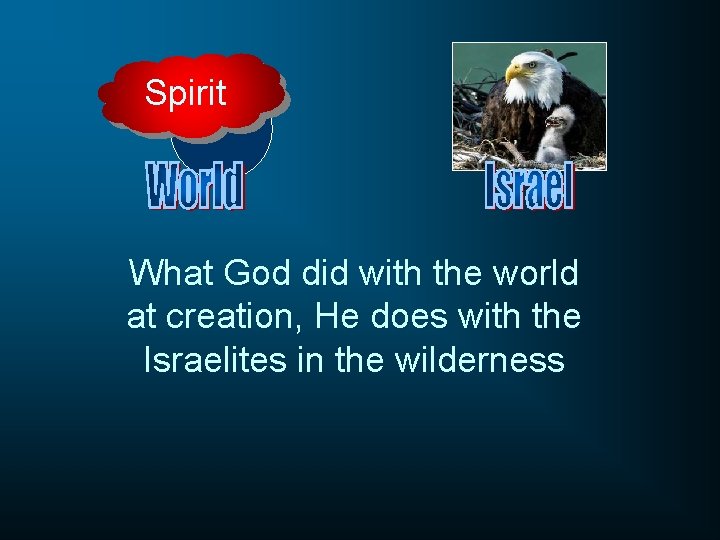 Spirit

World

Israel

What God did with the world at creation, He does with the Israelites in the wilderness